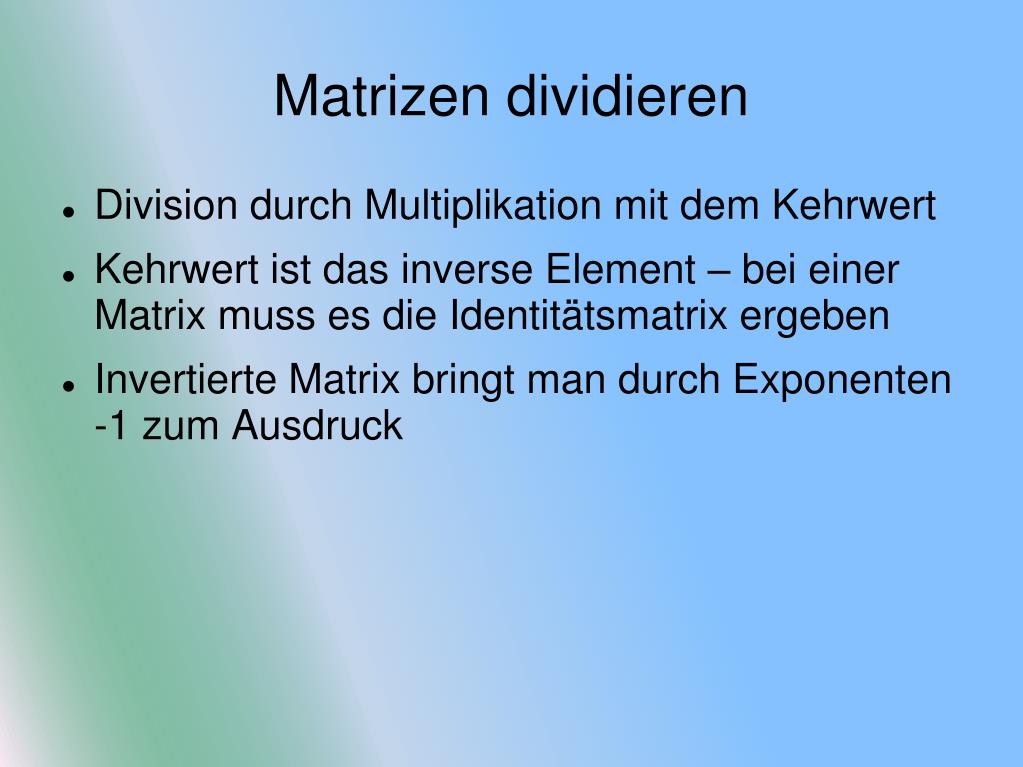 Matrizen dividieren

- Division durch Multiplikation mit dem Kehrwert
- Kehrwert ist das inverse Element – bei einer Matrix muss es die Identitätsmatrix ergeben
- Invertierte Matrix bringt man durch Exponenten -1 zum Ausdruck